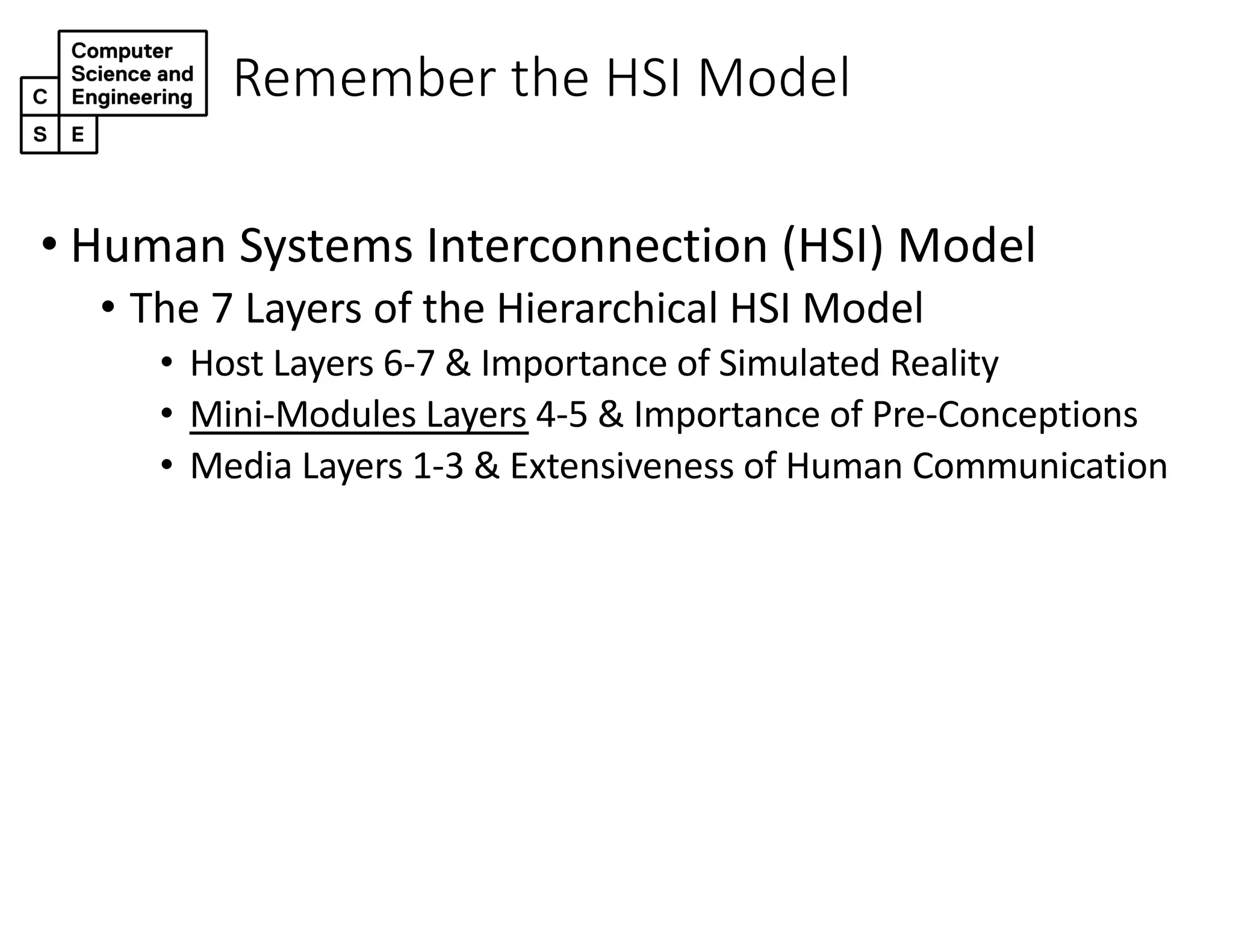 Computer Science and Engineering
C
S E

Remember the HSI Model

• Human Systems Interconnection (HSI) Model
  • The 7 Layers of the Hierarchical HSI Model
    • Host Layers 6-7 & Importance of Simulated Reality
    • Mini-Modules Layers 4-5 & Importance of Pre-Conceptions
    • Media Layers 1-3 & Extensiveness of Human Communication